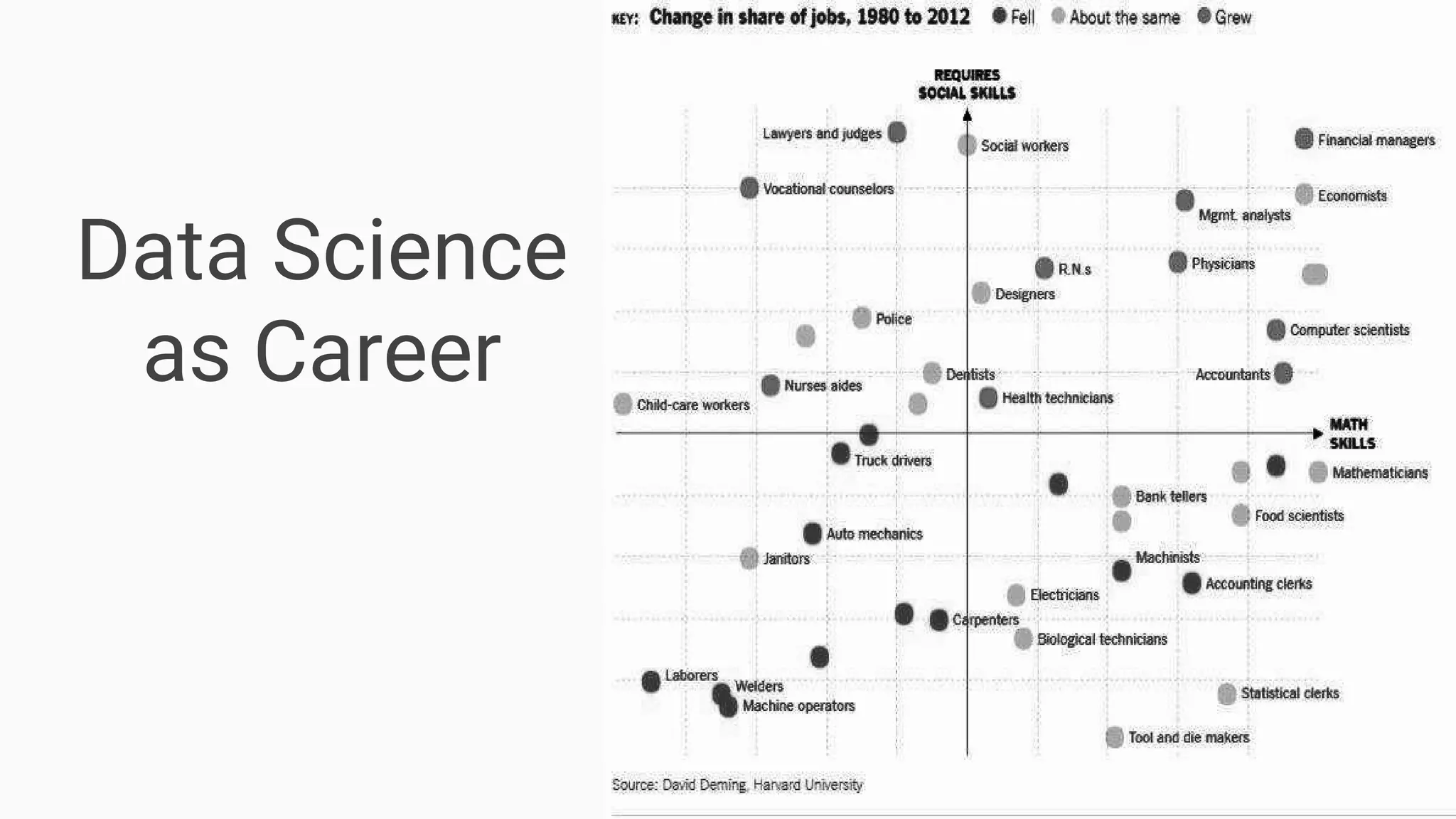 Data Science as Career

KEY: Change in share of jobs, 1980 to 2012 Fell About the same Grew

REQUIRES SOCIAL SKILLS

MATH SKILLS

Lawyers and judges

Social workers

Financial managers

Vocational counselors

Economists

Mgmt. analysts

R.N.s

Physicians

Designers

Police

Computer scientists

Dentists

Accountants

Nurses aides

Health technicians

Child-care workers

Truck drivers

Mathematicians

Bank tellers

Food scientists

Auto mechanics

Janitors

Machinists

Accounting clerks

Electricians

Carpenters

Biological technicians

Laborers

Welders

Machine operators

Statistical clerks

Tool and die makers

Source: David Deming, Harvard University